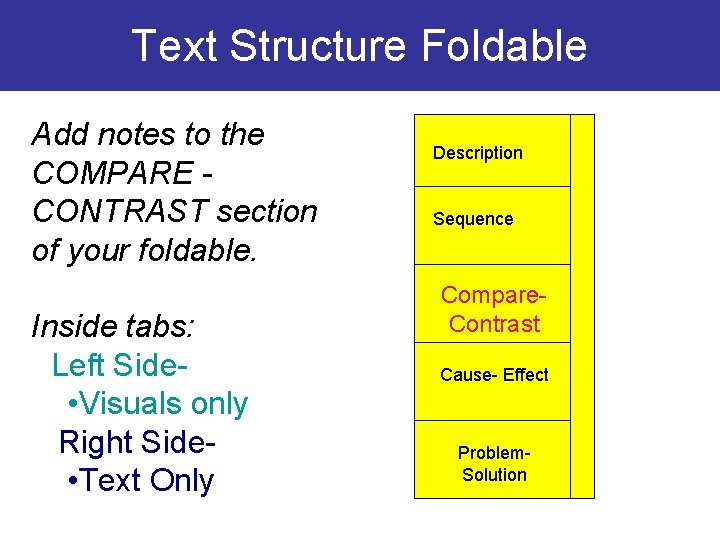 Text Structure Foldable

Add notes to the COMPARE - CONTRAST section of your foldable.

Inside tabs:
Left Side-
•Visuals only
Right Side-
•Text Only

Description

Sequence

Compare-Contrast

Cause- Effect

Problem-Solution